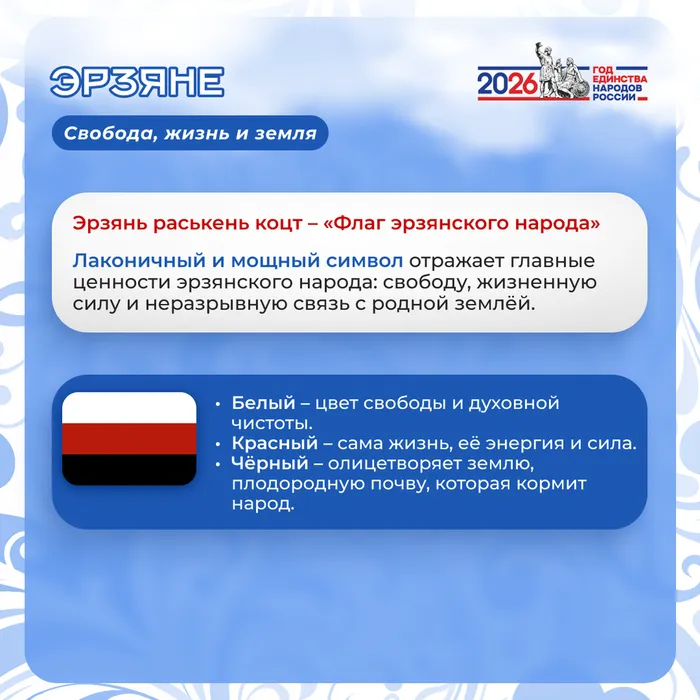 ЭРЗЯНЕ

2026 ГОД ЕДИНСТВА НАРОДОВ РОССИИ

Свобода, жизнь и земля

Эрзянь раськень коцт – «Флаг эрзянского народа»

Лаконичный и мощный символ отражает главные ценности эрзянского народа: свободу, жизненную силу и неразрывную связь с родной землёй.

• Белый – цвет свободы и духовной чистоты.
• Красный – сама жизнь, её энергия и сила.
• Чёрный – олицетворяет землю, плодородную почву, которая кормит народ.